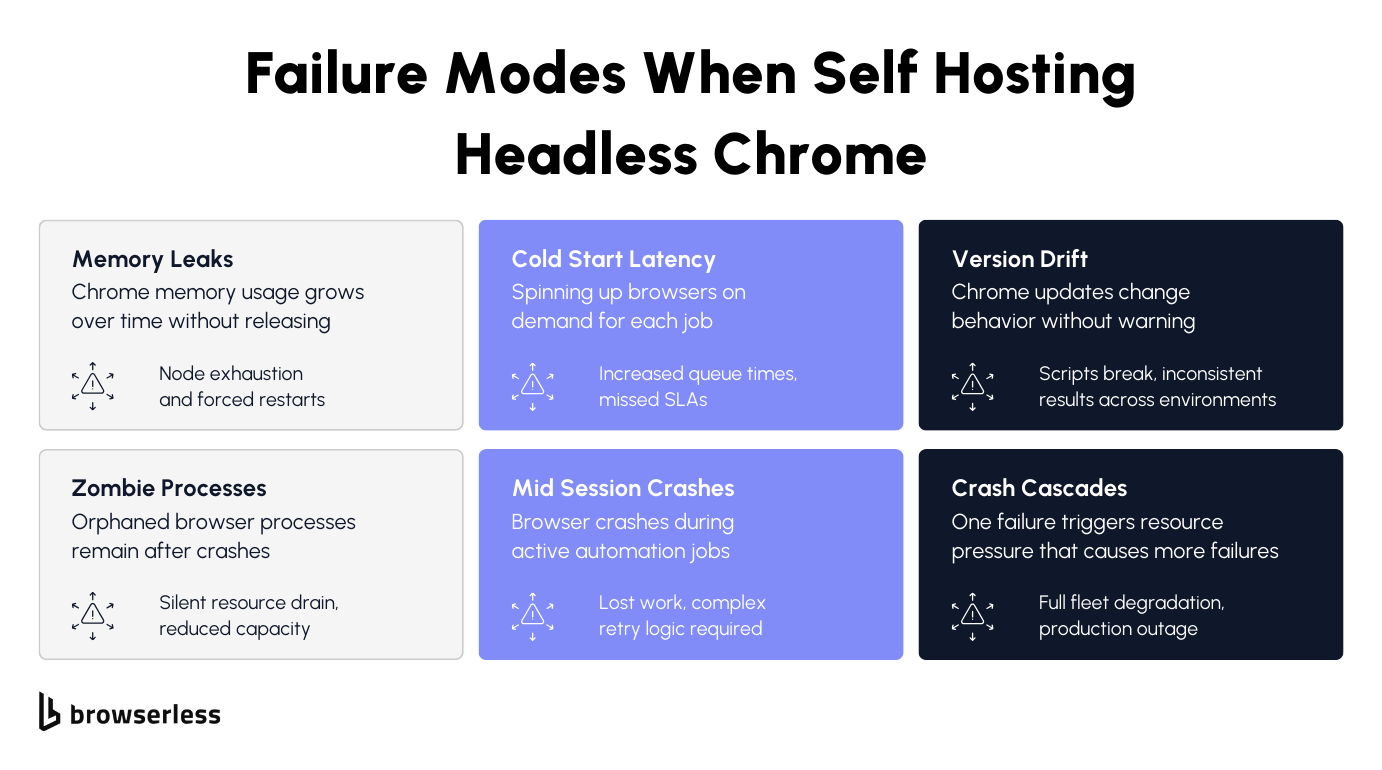 Failure Modes When Self Hosting Headless Chrome

Memory Leaks
Chrome memory usage grows over time without releasing

Node exhaustion and forced restarts

Cold Start Latency
Spinning up browsers on demand for each job

Increased queue times, missed SLAs

Version Drift
Chrome updates change behavior without warning

Scripts break, inconsistent results across environments

Zombie Processes
Orphaned browser processes remain after crashes

Silent resource drain, reduced capacity

Mid Session Crashes
Browser crashes during active automation jobs

Lost work, complex retry logic required

Crash Cascades
One failure triggers resource pressure that causes more failures

Full fleet degradation, production outage

browserless